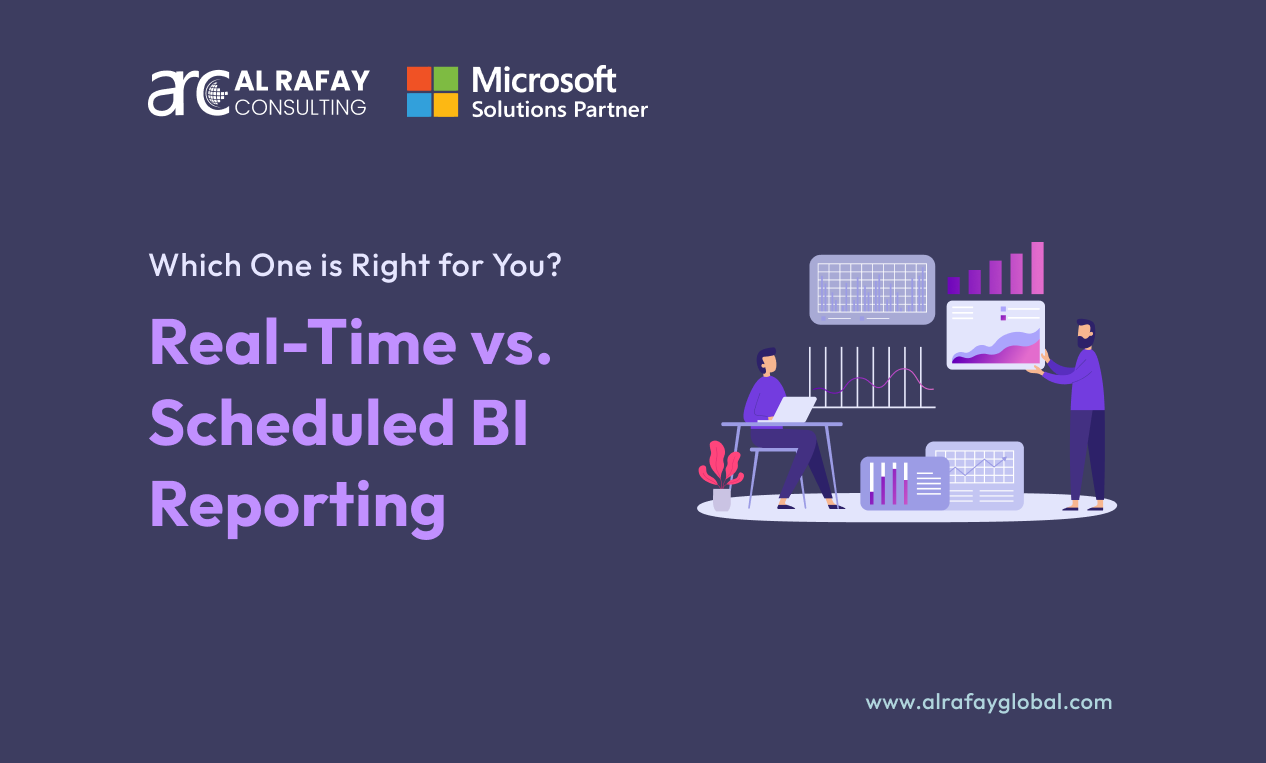 arc AL RAFAY CONSULTING

Microsoft Solutions Partner

Which One is Right for You?

Real-Time vs. Scheduled BI Reporting

www.alrafayglobal.com